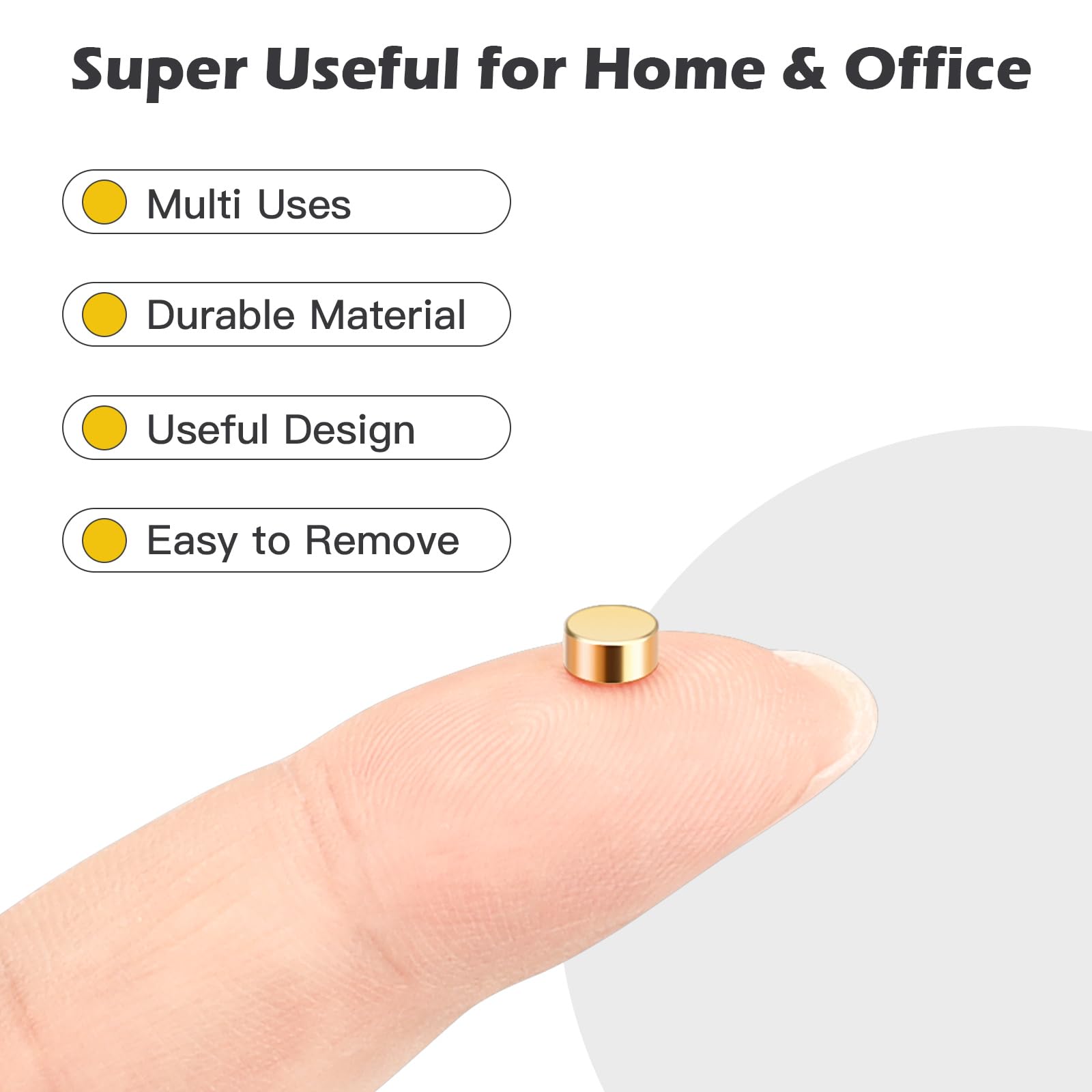 Super Useful for Home & Office

Multi Uses

Durable Material

Useful Design

Easy to Remove